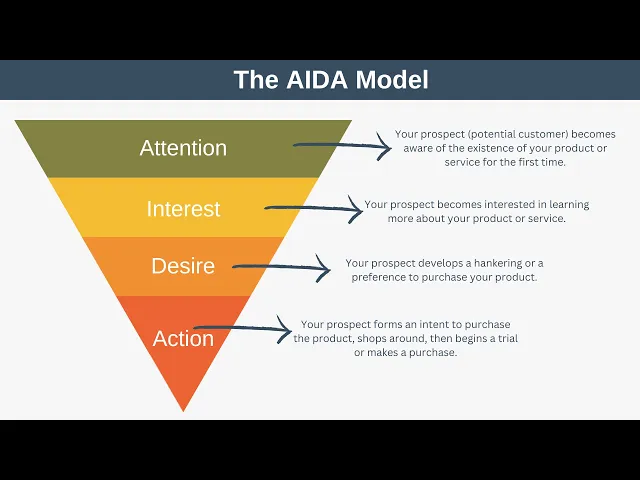 The AIDA Model

Attention

Your prospect (potential customer) becomes aware of the existence of your product or service for the first time.

Interest

Your prospect becomes interested in learning more about your product or service.

Desire

Your prospect develops a hankering or a preference to purchase your product.

Action

Your prospect forms an intent to purchase the product, shops around, then begins a trial or makes a purchase.